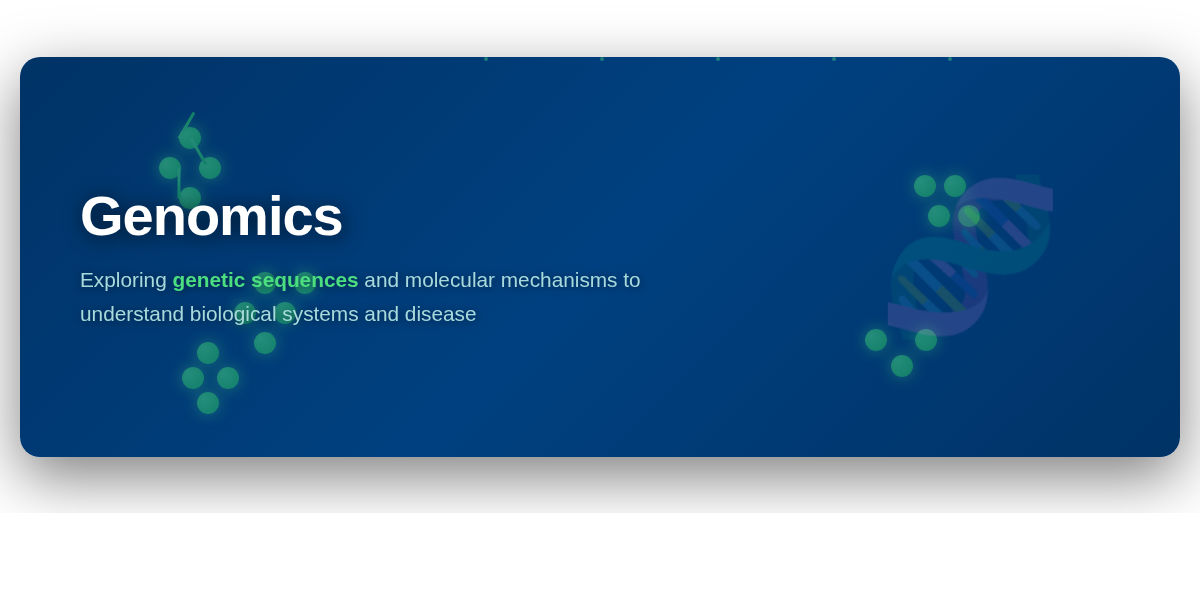 Genomics

Exploring genetic sequences and molecular mechanisms to understand biological systems and disease